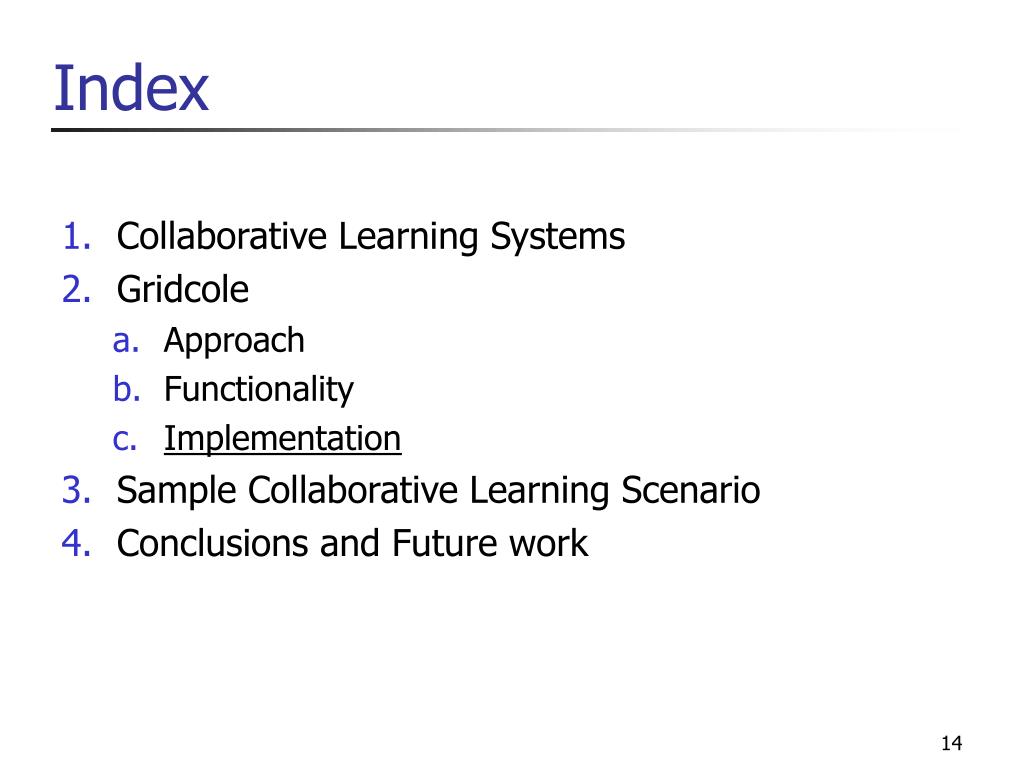 Index

1. Collaborative Learning Systems
2. Gridcole
   a. Approach
   b. Functionality
   c. Implementation
3. Sample Collaborative Learning Scenario
4. Conclusions and Future work

14